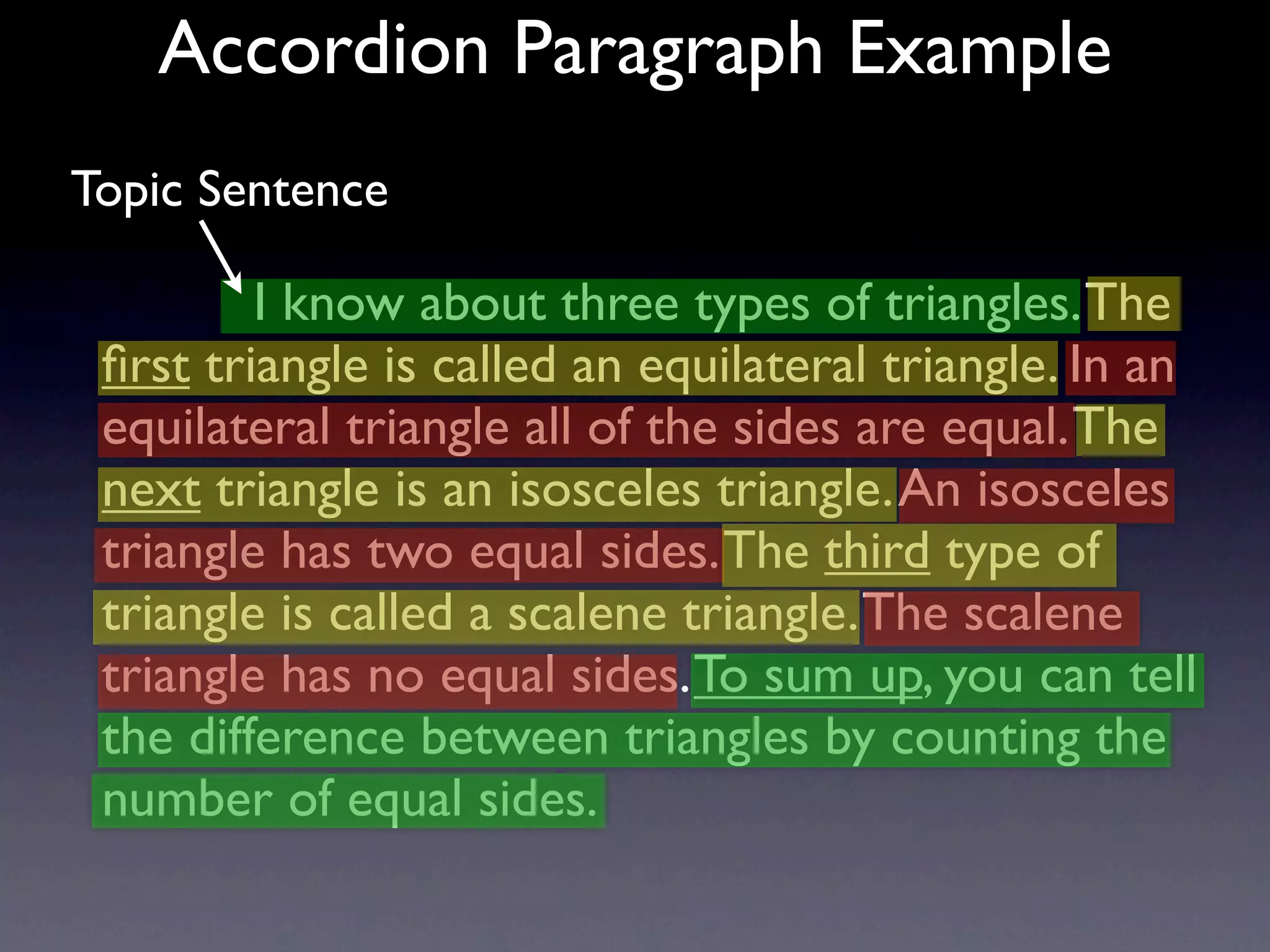 Accordion Paragraph Example

Topic Sentence

I know about three types of triangles. The first triangle is called an equilateral triangle. In an equilateral triangle all of the sides are equal. The next triangle is an isosceles triangle. An isosceles triangle has two equal sides. The third type of triangle is called a scalene triangle. The scalene triangle has no equal sides. To sum up, you can tell the difference between triangles by counting the number of equal sides.